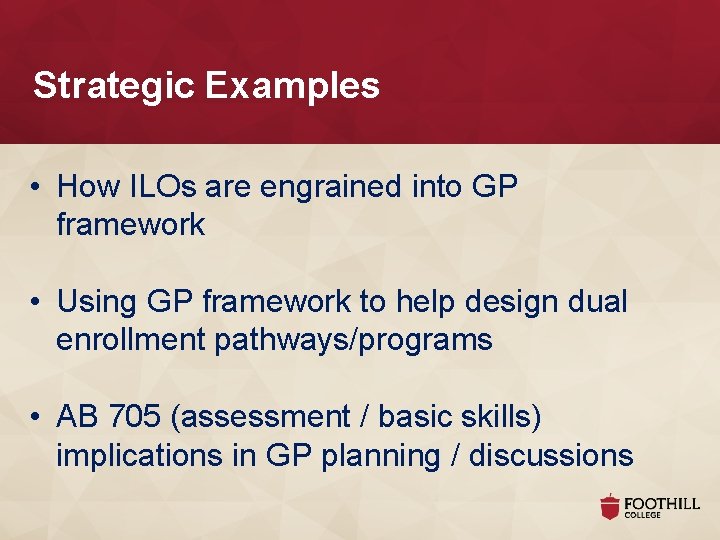 Strategic Examples

• How ILOs are engrained into GP framework

• Using GP framework to help design dual enrollment pathways/programs

• AB 705 (assessment / basic skills) implications in GP planning / discussions

FOOTHILL COLLEGE